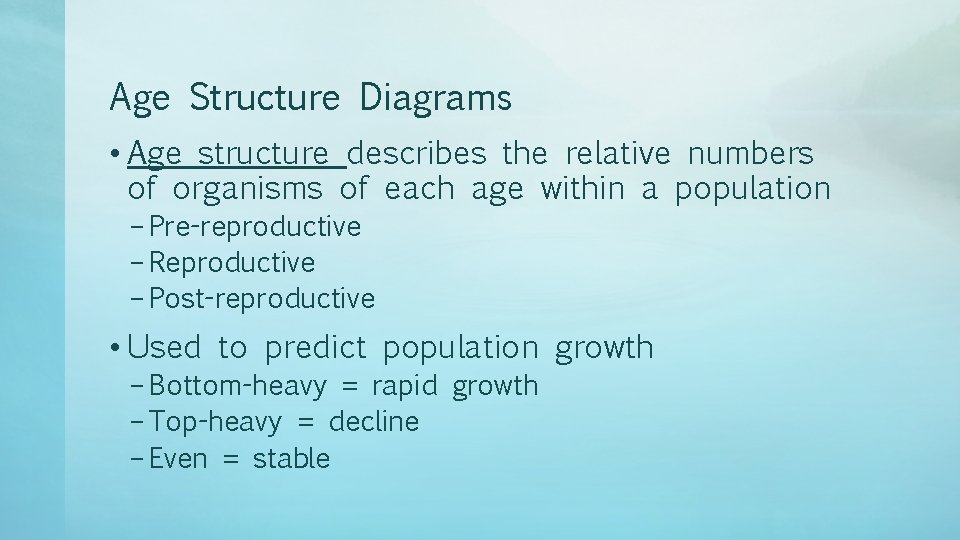 Age Structure Diagrams

• Age structure describes the relative numbers of organisms of each age within a population
– Pre-reproductive
– Reproductive
– Post-reproductive

• Used to predict population growth
– Bottom-heavy = rapid growth
– Top-heavy = decline
– Even = stable